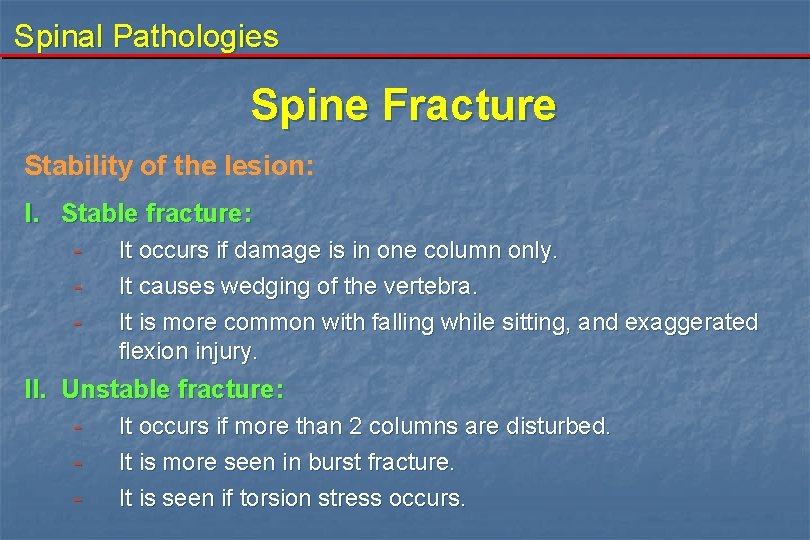 Spinal Pathologies

Spine Fracture

Stability of the lesion:

I. Stable fracture:

- It occurs if damage is in one column only.
- It causes wedging of the vertebra.
- It is more common with falling while sitting, and exaggerated flexion injury.

II. Unstable fracture:

- It occurs if more than 2 columns are disturbed.
- It is more seen in burst fracture.
- It is seen if torsion stress occurs.